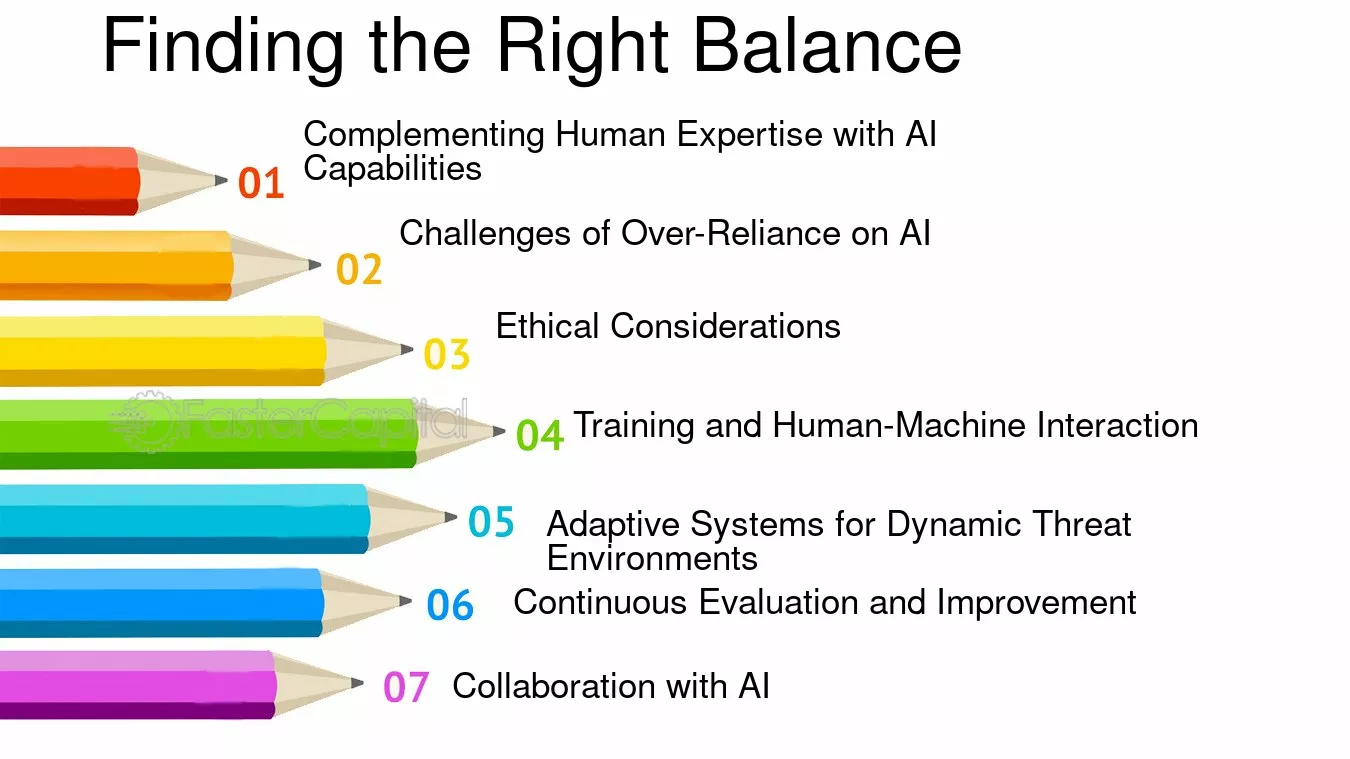 Finding the Right Balance

01 Complementing Human Expertise with AI Capabilities

02 Challenges of Over-Reliance on AI

03 Ethical Considerations

04 Training and Human-Machine Interaction

05 Adaptive Systems for Dynamic Threat Environments

06 Continuous Evaluation and Improvement

07 Collaboration with AI

FasterCapital